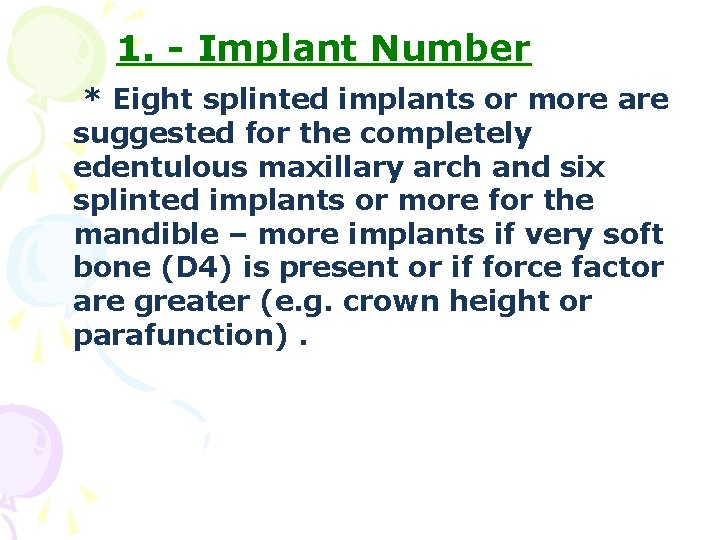 1. - Implant Number

* Eight splinted implants or more are suggested for the completely edentulous maxillary arch and six splinted implants or more for the mandible – more implants if very soft bone (D4) is present or if force factor are greater (e.g. crown height or parafunction) .